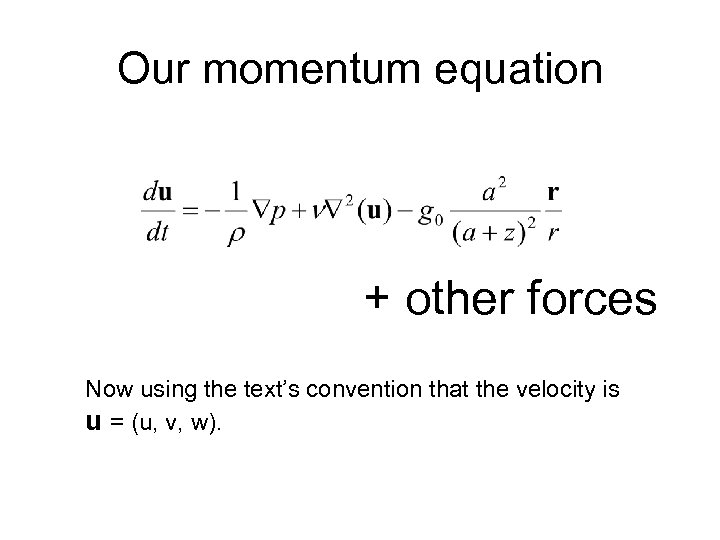 Our momentum equation

$\frac{d\mathbf{u}}{dt} = -\frac{1}{\rho}\nabla p + \nu\nabla^2(\mathbf{u}) - g_0 \frac{a^2}{(a+z)^2}\frac{\mathbf{r}}{r}$

+ other forces

Now using the text's convention that the velocity is **u** = (u, v, w).